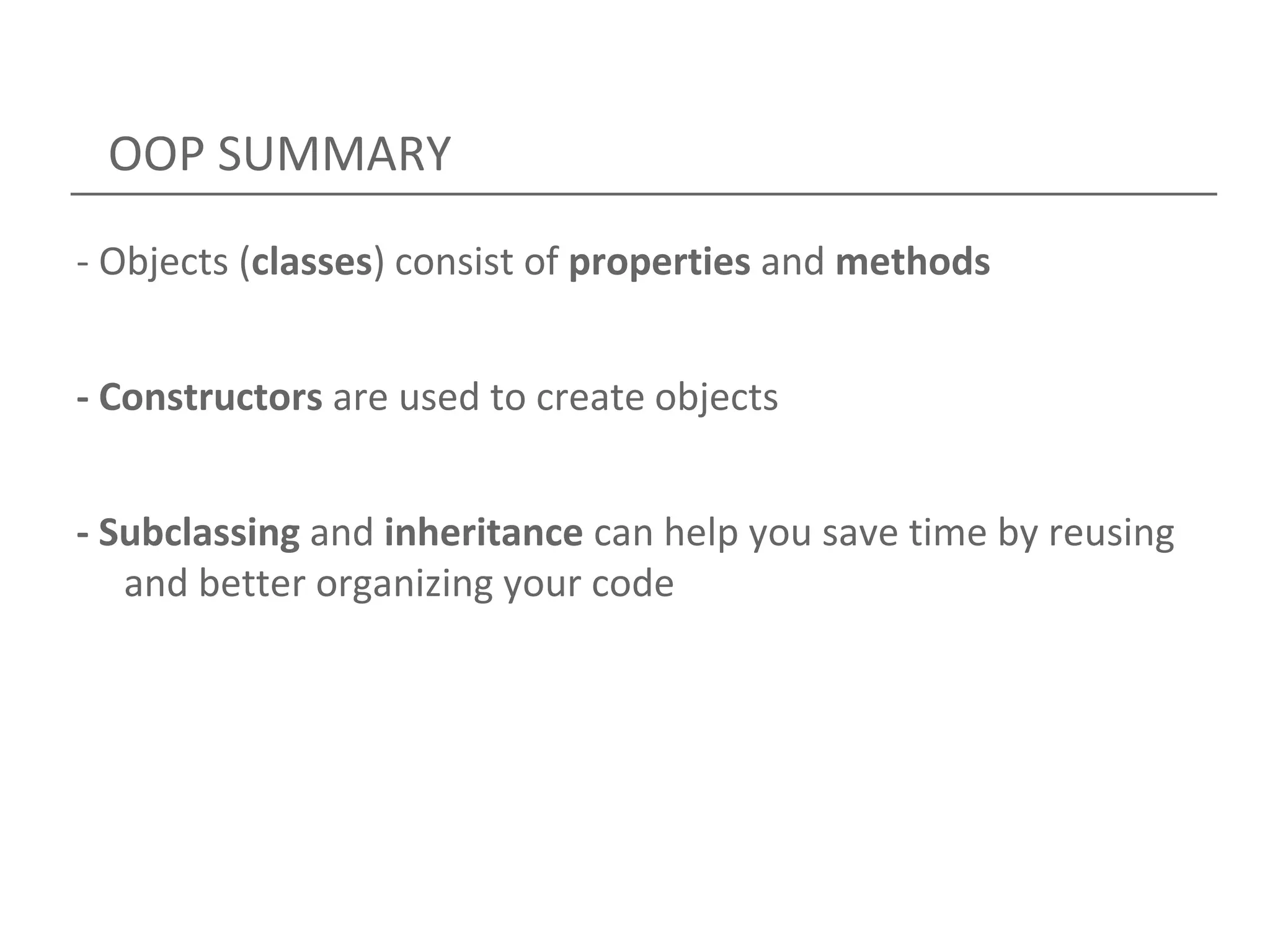 OOP SUMMARY

- Objects (classes) consist of properties and methods

- Constructors are used to create objects

- Subclassing and inheritance can help you save time by reusing and better organizing your code